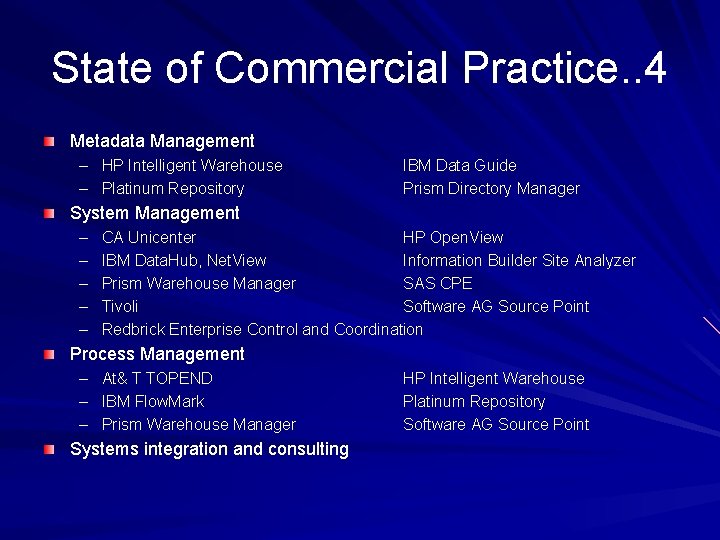 State of Commercial Practice..4

Metadata Management
– HP Intelligent Warehouse IBM Data Guide
– Platinum Repository Prism Directory Manager

System Management
– CA Unicenter HP OpenView
– IBM DataHub, NetView Information Builder Site Analyzer
– Prism Warehouse Manager SAS CPE
– Tivoli Software AG Source Point
– Redbrick Enterprise Control and Coordination

Process Management
– At& T TOPEND HP Intelligent Warehouse
– IBM FlowMark Platinum Repository
– Prism Warehouse Manager Software AG Source Point

Systems integration and consulting